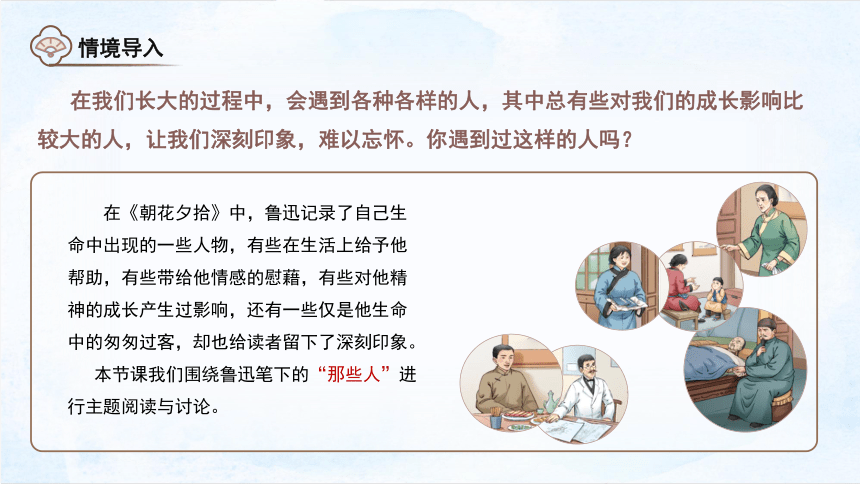 情境导入

在我们长大的过程中，会遇到各种各样的人，其中总有些对我们的成长影响比较大的人，让我们深刻印象，难以忘怀。你遇到过这样的人吗？

在《朝花夕拾》中，鲁迅记录了自己生命中出现的一些人物，有些在生活上给予他帮助，有些带给他情感的慰藉，有些对他精神的成长产生过影响，还有一些仅是他生命中的匆匆过客，却也给读者留下了深刻印象。

本节课我们围绕鲁迅笔下的“那些人”进行主题阅读与讨论。